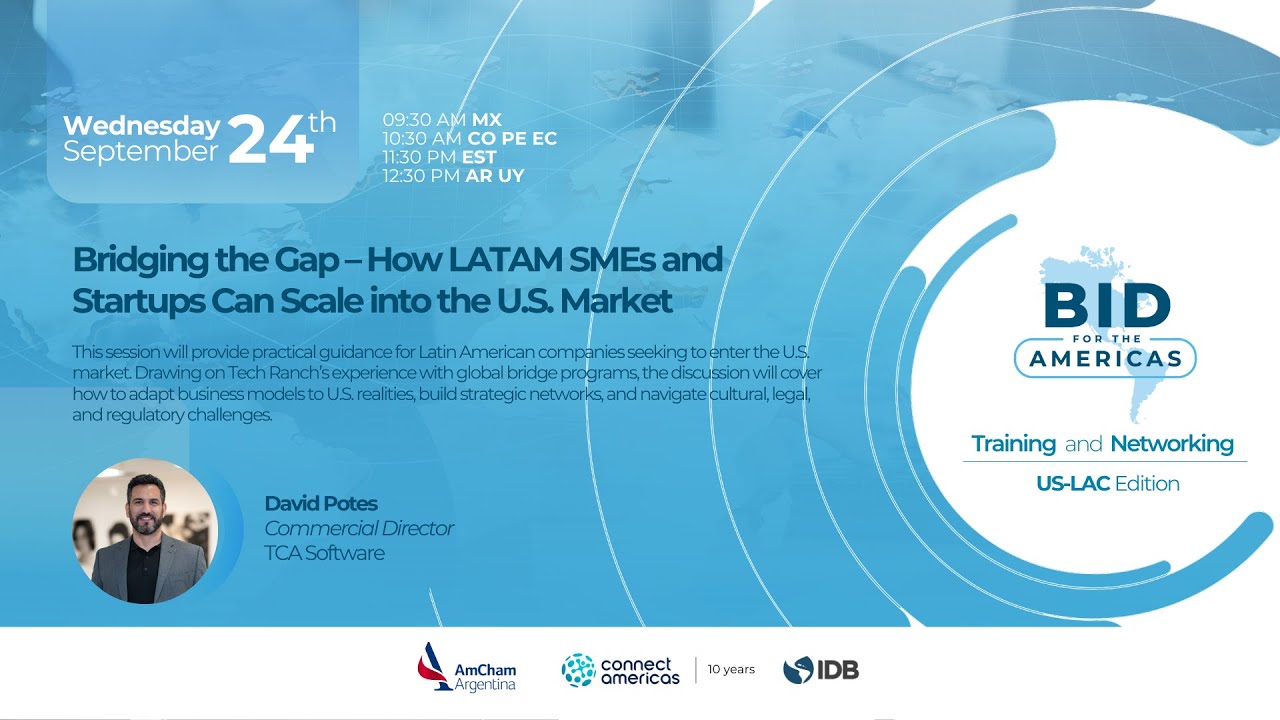 Wednesday September 24th

09:30 AM MX
10:30 AM CO PE EC
11:30 PM EST
12:30 PM AR UY

Bridging the Gap – How LATAM SMEs and Startups Can Scale into the U.S. Market

This session will provide practical guidance for Latin American companies seeking to enter the U.S. market. Drawing on Tech Ranch's experience with global bridge programs, the discussion will cover how to adapt business models to U.S. realities, build strategic networks, and navigate cultural, legal, and regulatory challenges.

David Potes
Commercial Director
TCA Software

BID FOR THE AMERICAS

Training and Networking

US-LAC Edition

AmCham Argentina

connect americas | 10 years

IDB